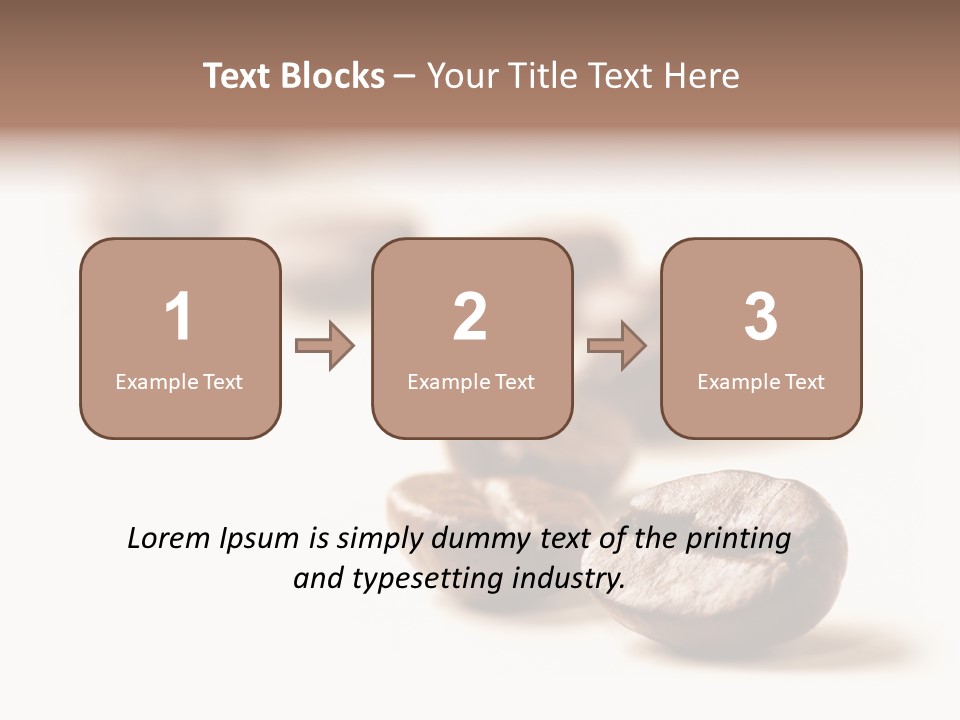 Text Blocks – Your Title Text Here

1
Example Text

2
Example Text

3
Example Text

Lorem Ipsum is simply dummy text of the printing and typesetting industry.